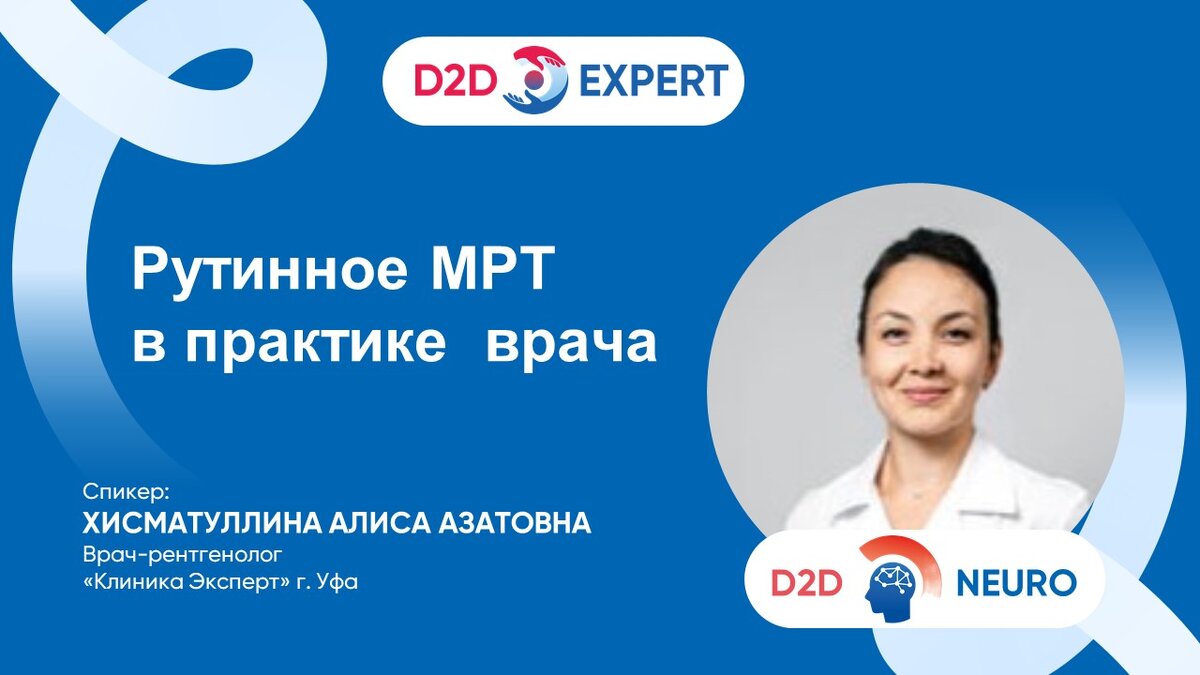 D2D EXPERT

Рутинное МРТ в практике  врача

Спикер:
ХИСМАТУЛЛИНА АЛИСА АЗАТОВНА
Врач-рентгенолог
«Клиника Эксперт» г. Уфа

D2D NEURO